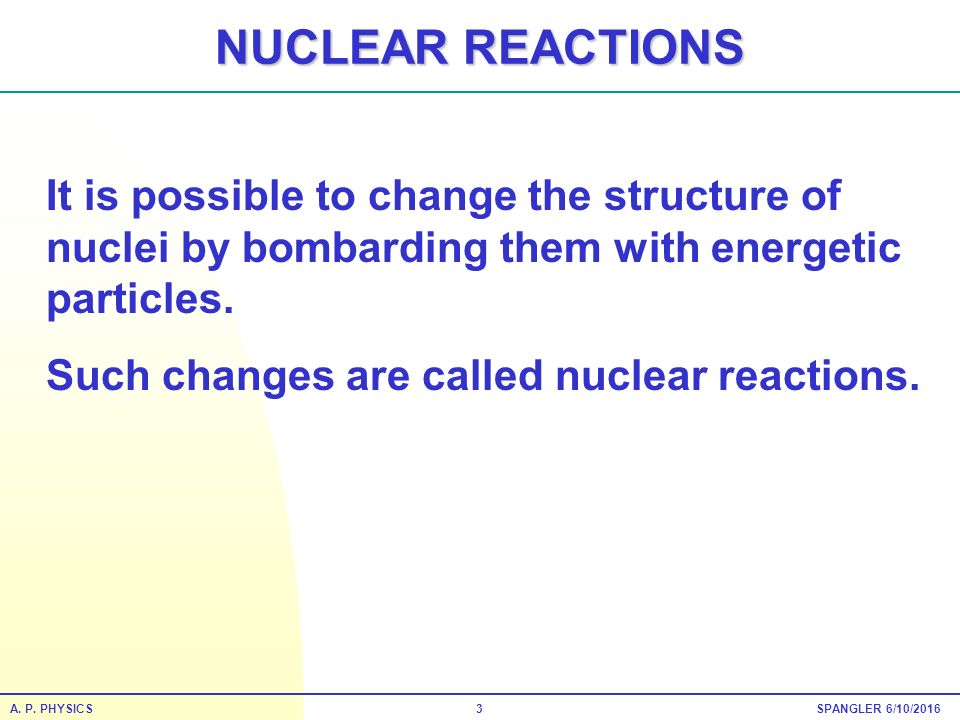 NUCLEAR REACTIONS

It is possible to change the structure of nuclei by bombarding them with energetic particles.

Such changes are called nuclear reactions.

A. P. PHYSICS 3 SPANGLER 6/10/2016